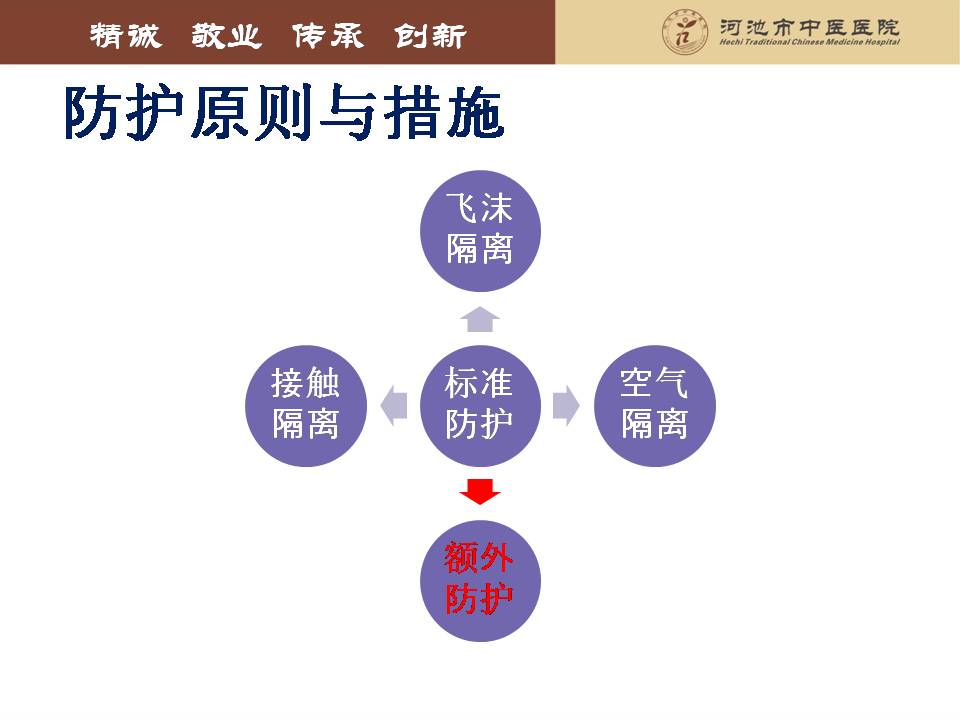 精诚 敬业 传承 创新

河池市中医医院
Hechi Traditional Chinese Medicine Hospital

防护原则与措施

飞沫隔离

接触隔离

标准防护

空气隔离

额外防护